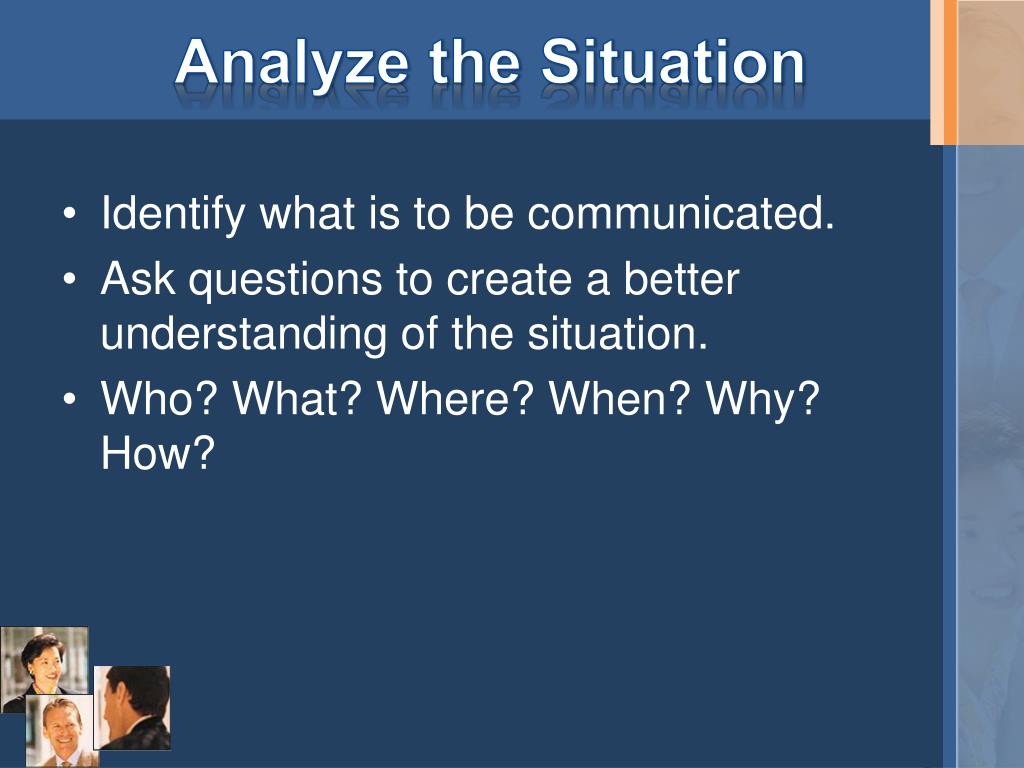 Analyze the Situation

• Identify what is to be communicated.
• Ask questions to create a better understanding of the situation.
• Who? What? Where? When? Why? How?